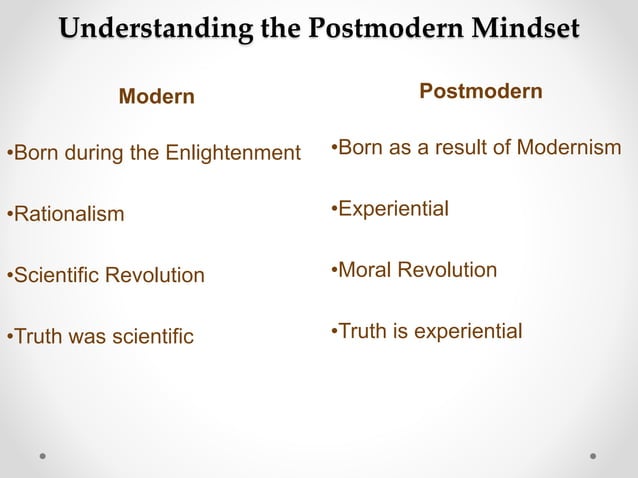 Understanding the Postmodern Mindset

Modern

•Born during the Enlightenment

•Rationalism

•Scientific Revolution

•Truth was scientific

Postmodern

•Born as a result of Modernism

•Experiential

•Moral Revolution

•Truth is experiential